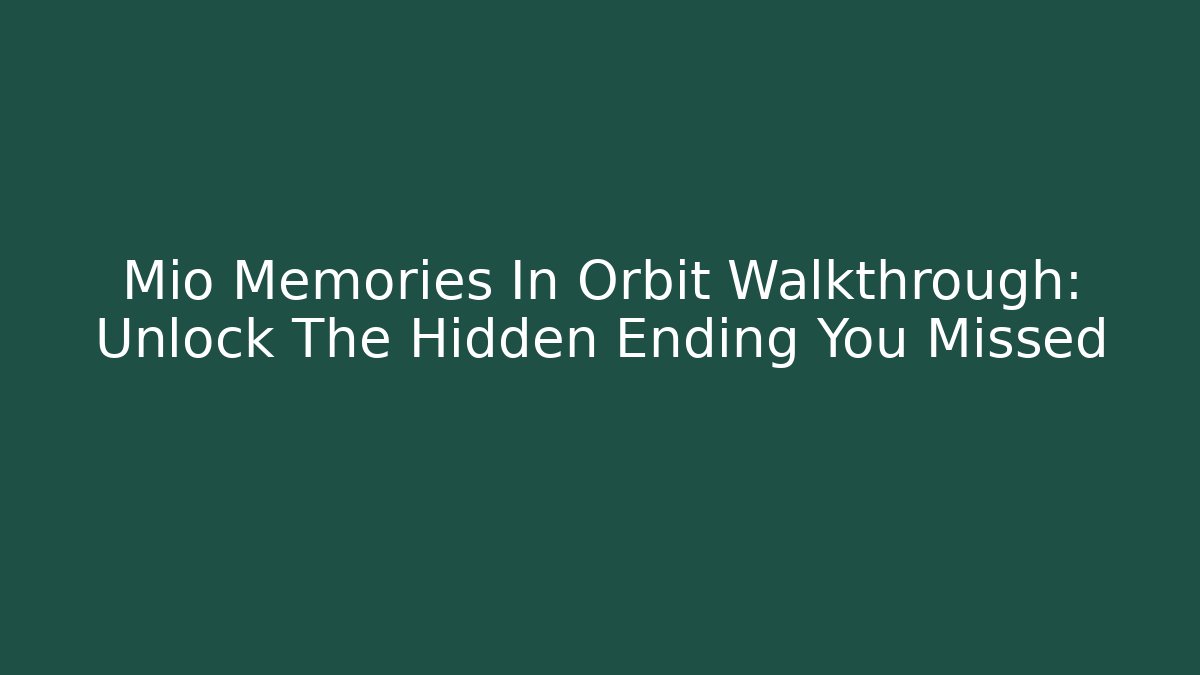 Mio Memories In Orbit Walkthrough: Unlock The Hidden Ending You Missed